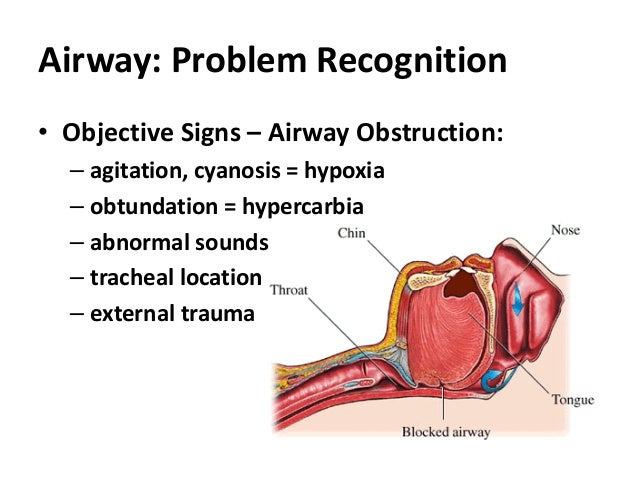 Airway: Problem Recognition

• Objective Signs – Airway Obstruction:
– agitation, cyanosis = hypoxia
– obtundation = hypercarbia
– abnormal sounds
– tracheal location
– external trauma

Chin
Nose
Throat
Tongue
Blocked airway